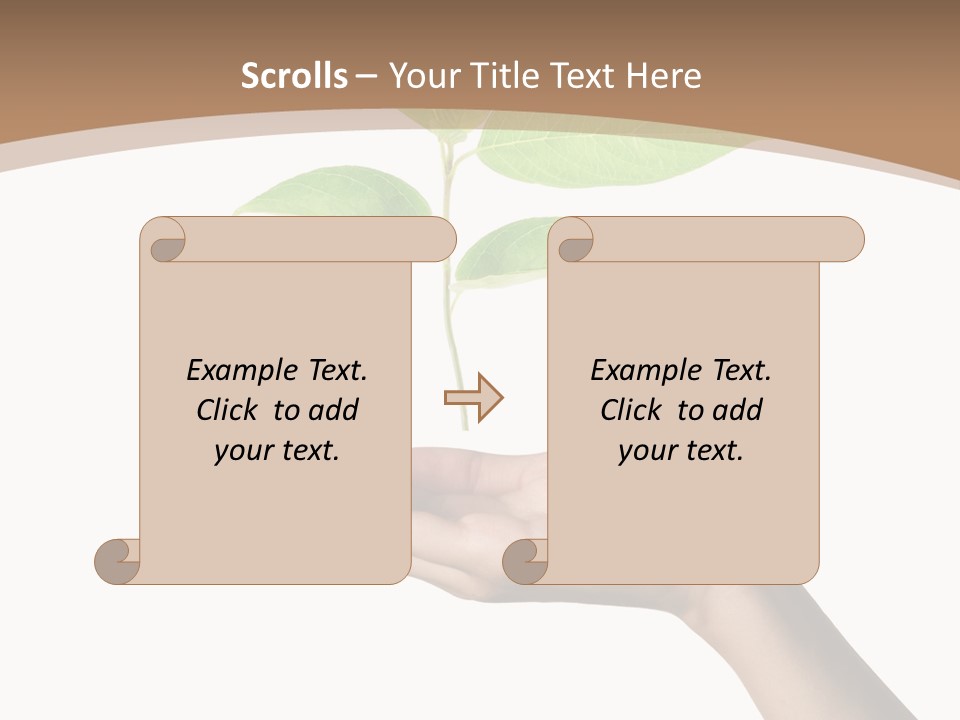 Scrolls – Your Title Text Here

Example Text. Click to add your text.

Example Text. Click to add your text.